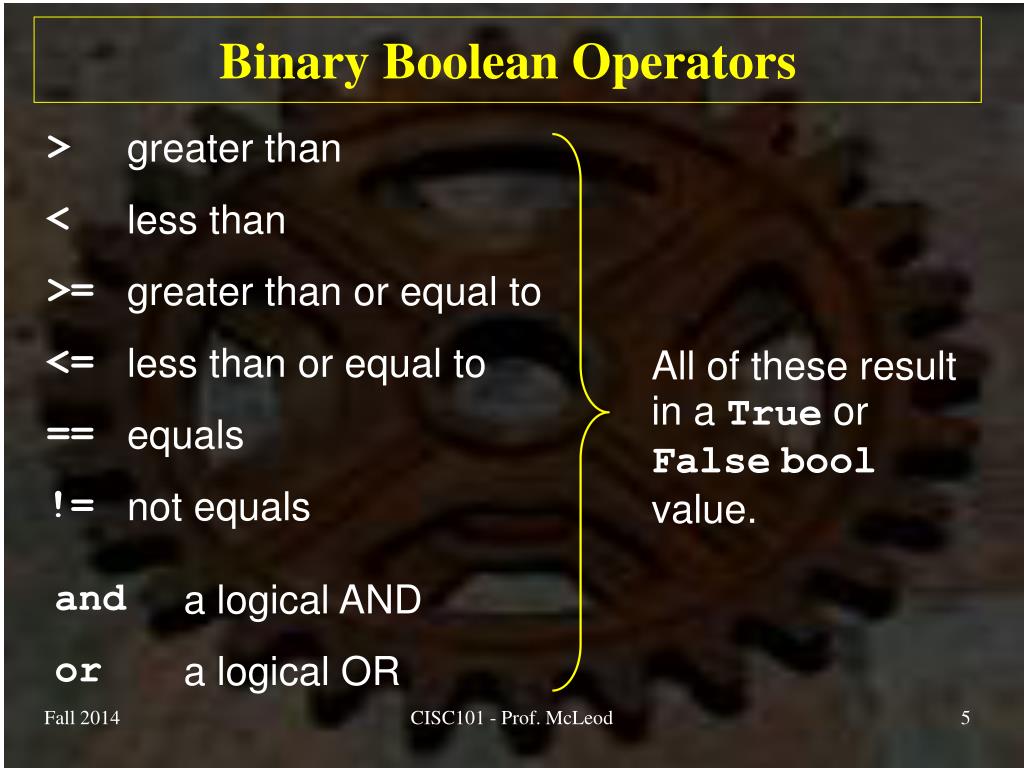 Binary Boolean Operators

> greater than

< less than

>= greater than or equal to

<= less than or equal to

== equals

!= not equals

and a logical AND

or a logical OR

All of these result in a True or False bool value.

Fall 2014

CISC101 - Prof. McLeod

5